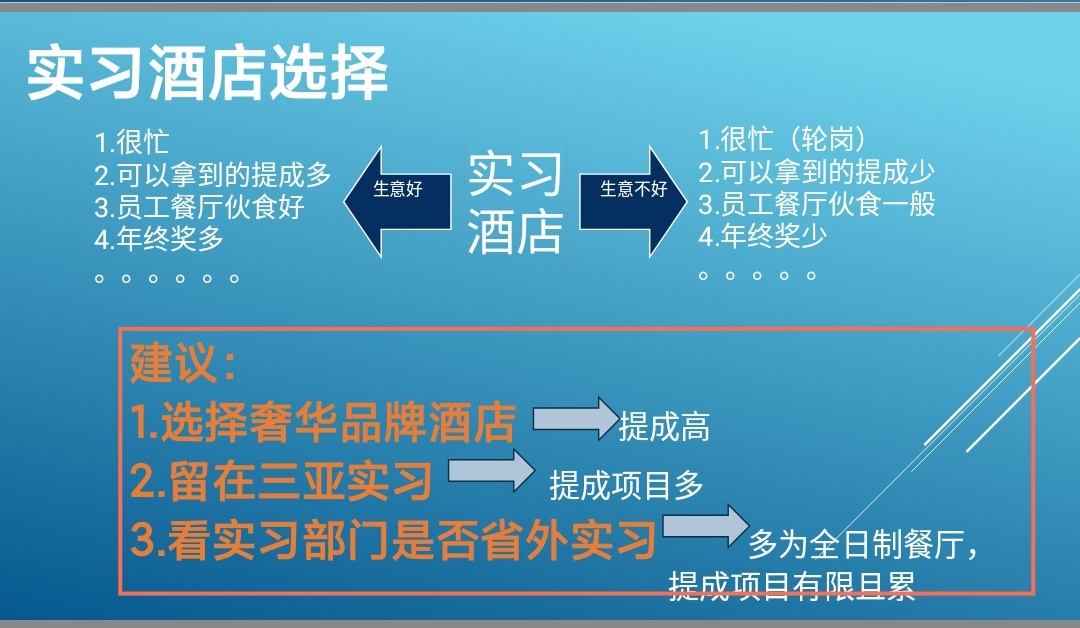 实习酒店选择

1.很忙
2.可以拿到的提成多
3.员工餐厅伙食好
4.年终奖多
。。。。。。

生意好

实习酒店

生意不好

1.很忙（轮岗）
2.可以拿到的提成少
3.员工餐厅伙食一般
4.年终奖少
。。。。。

建议：
1.选择奢华品牌酒店 提成高
2.留在三亚实习 提成项目多
3.看实习部门是否省外实习 多为全日制餐厅，提成项目有限且累